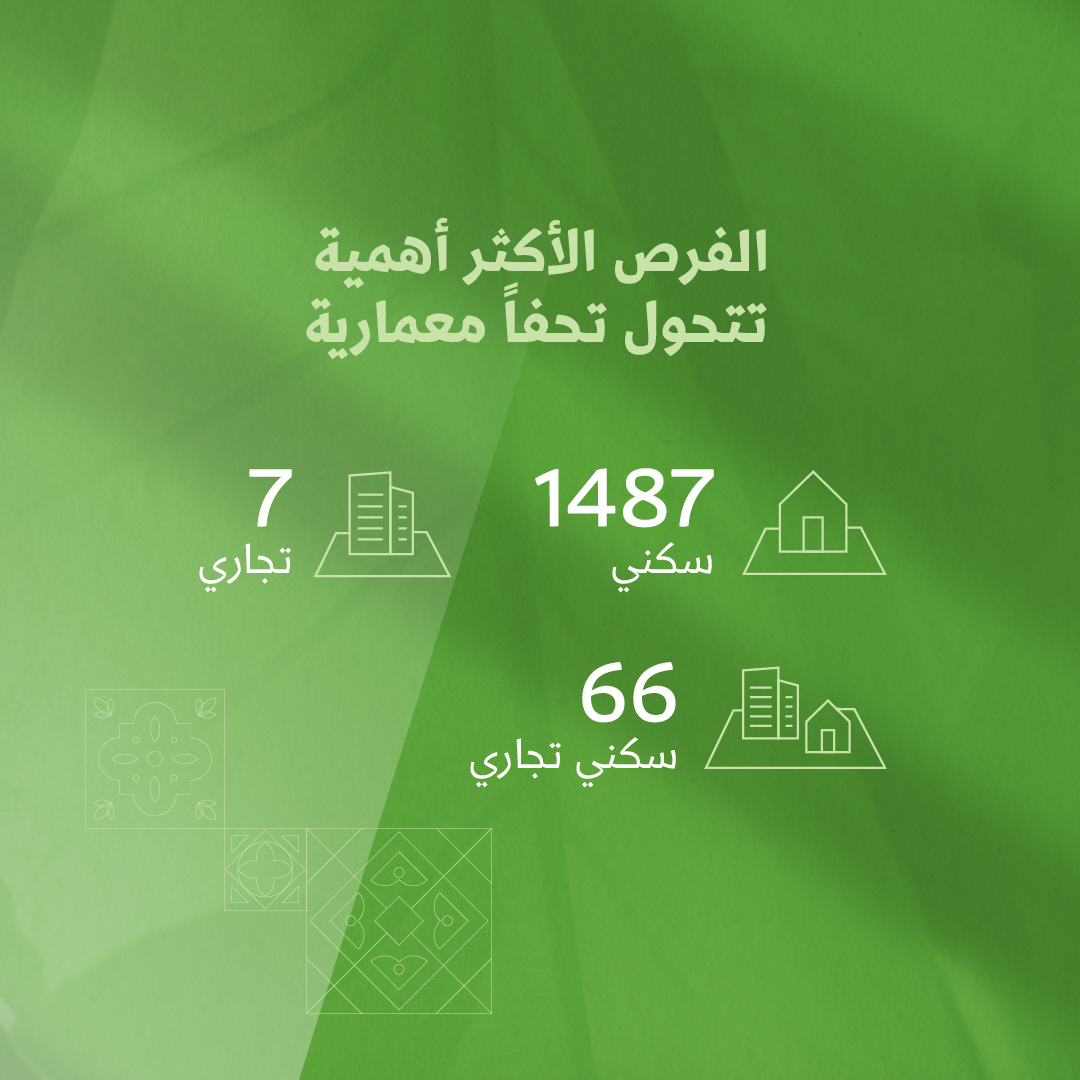 الفرص الأكثر أهمية
تتحول تحفاً معمارية

1487
سكني

7
تجاري

66
سكني تجاري